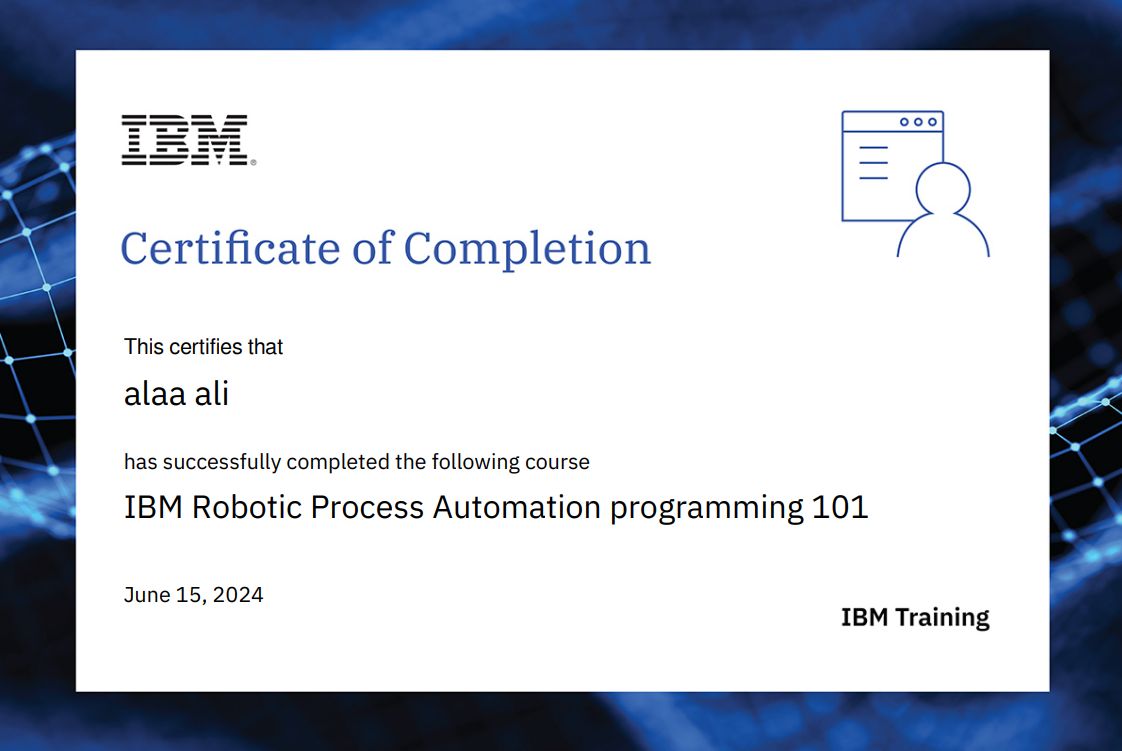 IBM

Certificate of Completion

This certifies that

alaa ali

has successfully completed the following course

IBM Robotic Process Automation programming 101

June 15, 2024

IBM Training